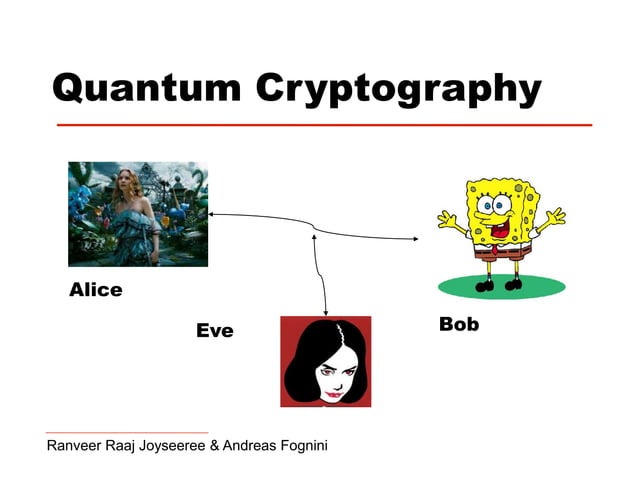 Quantum Cryptography

Alice

Eve

Bob

Ranveer Raaj Joyseeree & Andreas Fognini